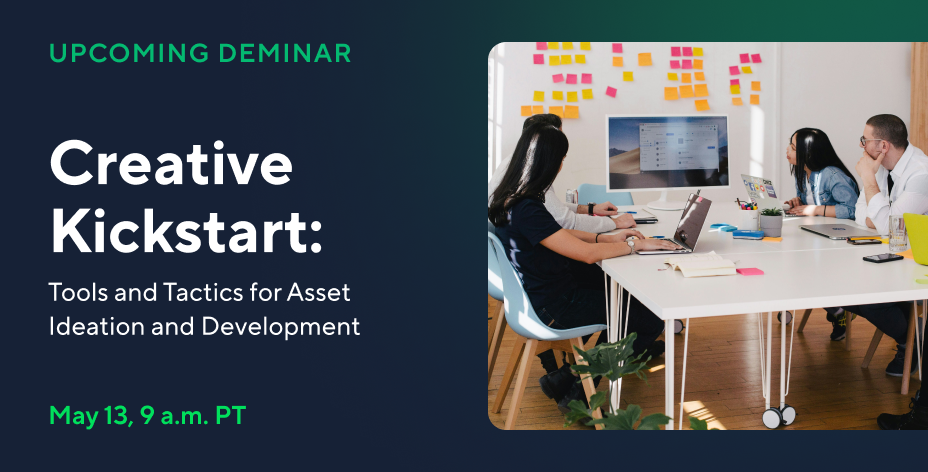 UPCOMING DEMINAR

Creative Kickstart:

Tools and Tactics for Asset Ideation and Development

May 13, 9 a.m. PT